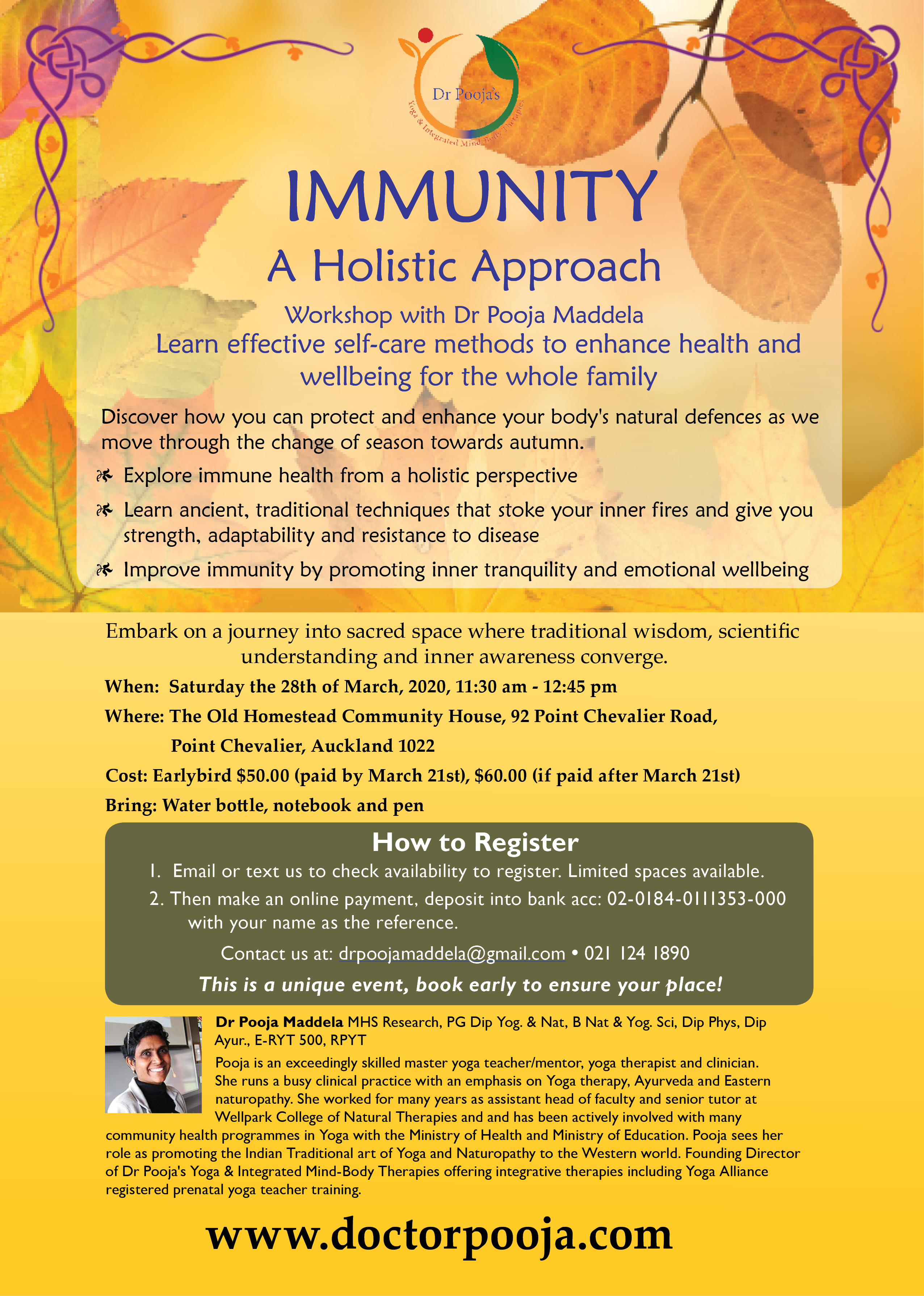 Dr Pooja's
Yoga & Integrated Mind-Body Therapies

IMMUNITY

A Holistic Approach

Workshop with Dr Pooja Maddela
Learn effective self-care methods to enhance health and wellbeing for the whole family

Discover how you can protect and enhance your body's natural defences as we move through the change of season towards autumn.

Explore immune health from a holistic perspective

Learn ancient, traditional techniques that stoke your inner fires and give you strength, adaptability and resistance to disease

Improve immunity by promoting inner tranquility and emotional wellbeing

Embark on a journey into sacred space where traditional wisdom, scientific understanding and inner awareness converge.

When: Saturday the 28th of March, 2020, 11:30 am - 12:45 pm

Where: The Old Homestead Community House, 92 Point Chevalier Road, Point Chevalier, Auckland 1022

Cost: Earlybird $50.00 (paid by March 21st), $60.00 (if paid after March 21st)

Bring: Water bottle, notebook and pen

How to Register

1. Email or text us to check availability to register. Limited spaces available.
2. Then make an online payment, deposit into bank acc: 02-0184-0111353-000 with your name as the reference.

Contact us at: drpoojamaddela@gmail.com • 021 124 1890

This is a unique event, book early to ensure your place!

Dr Pooja Maddela MHS Research, PG Dip Yog. & Nat, B Nat & Yog. Sci, Dip Phys, Dip Ayur., E-RYT 500, RPYT
Pooja is an exceedingly skilled master yoga teacher/mentor, yoga therapist and clinician. She runs a busy clinical practice with an emphasis on Yoga therapy, Ayurveda and Eastern naturopathy. She worked for many years as assistant head of faculty and senior tutor at Wellpark College of Natural Therapies and and has been actively involved with many community health programmes in Yoga with the Ministry of Health and Ministry of Education. Pooja sees her role as promoting the Indian Traditional art of Yoga and Naturopathy to the Western world. Founding Director of Dr Pooja's Yoga & Integrated Mind-Body Therapies offering integrative therapies including Yoga Alliance registered prenatal yoga teacher training.

www.doctorpooja.com